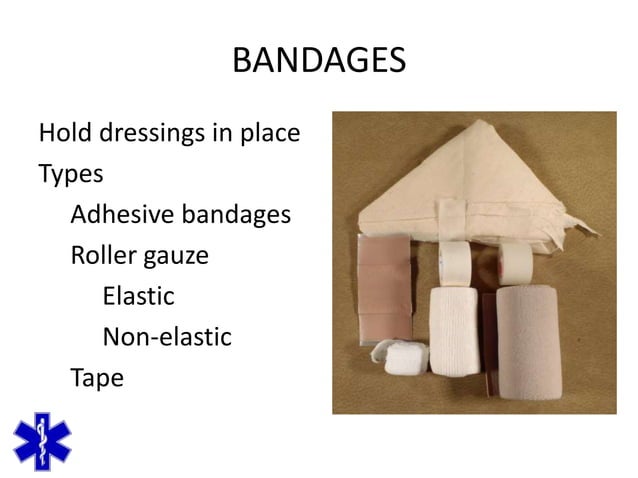 BANDAGES

Hold dressings in place
Types
Adhesive bandages
Roller gauze
Elastic
Non-elastic
Tape